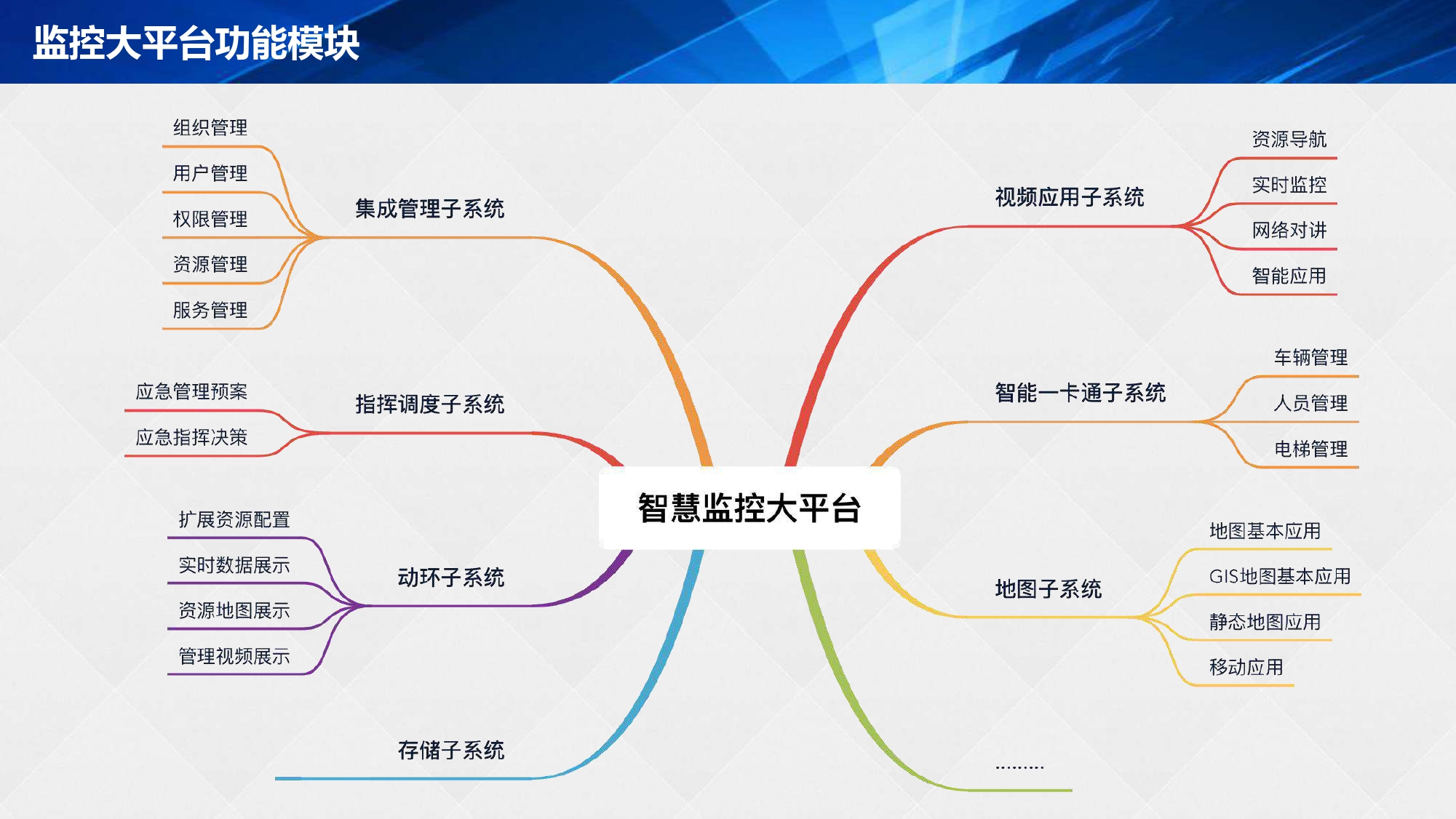 监控大平台功能模块

智慧监控大平台

集成管理子系统

组织管理
用户管理
权限管理
资源管理
服务管理

指挥调度子系统

应急管理预案
应急指挥决策

动环子系统

扩展资源配置
实时数据展示
资源地图展示
管理视频展示

存储子系统

视频应用子系统

资源导航
实时监控
网络对讲
智能应用

智能一卡通子系统

车辆管理
人员管理
电梯管理

地图子系统

地图基本应用
GIS地图基本应用
静态地图应用
移动应用

.........